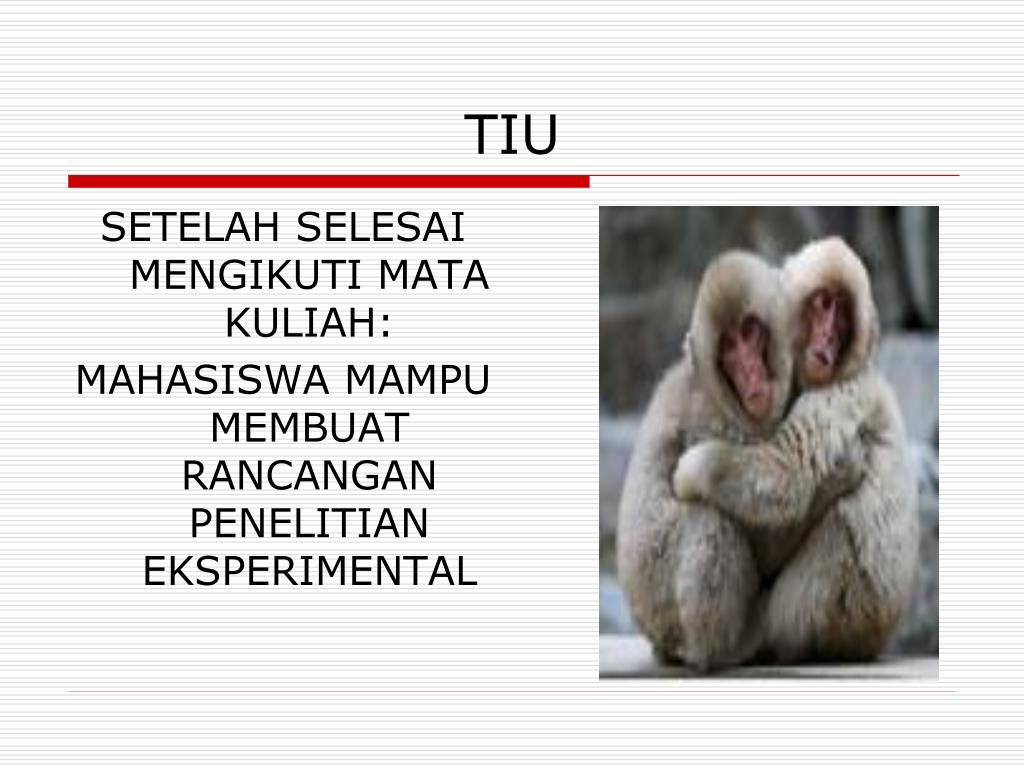 TIU

SETELAH SELESAI MENGIKUTI MATA KULIAH:

MAHASISWA MAMPU MEMBUAT RANCANGAN PENELITIAN EKSPERIMENTAL